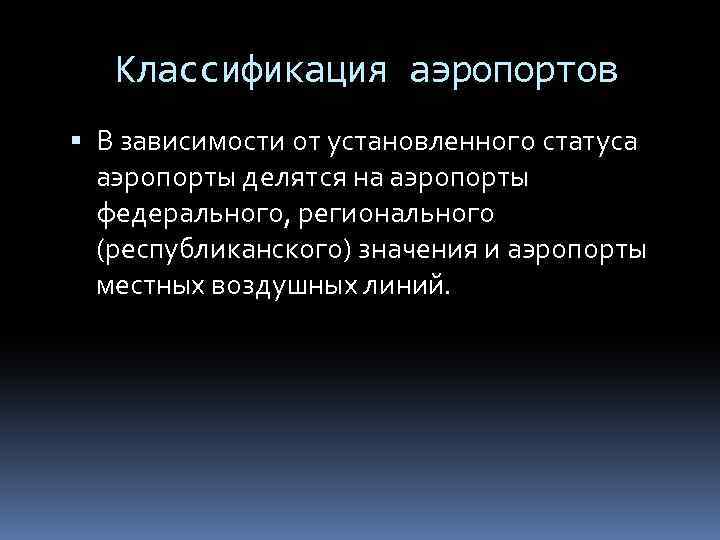 Классификация аэропортов

▪ В зависимости от установленного статуса аэропорты делятся на аэропорты федерального, регионального (республиканского) значения и аэропорты местных воздушных линий.